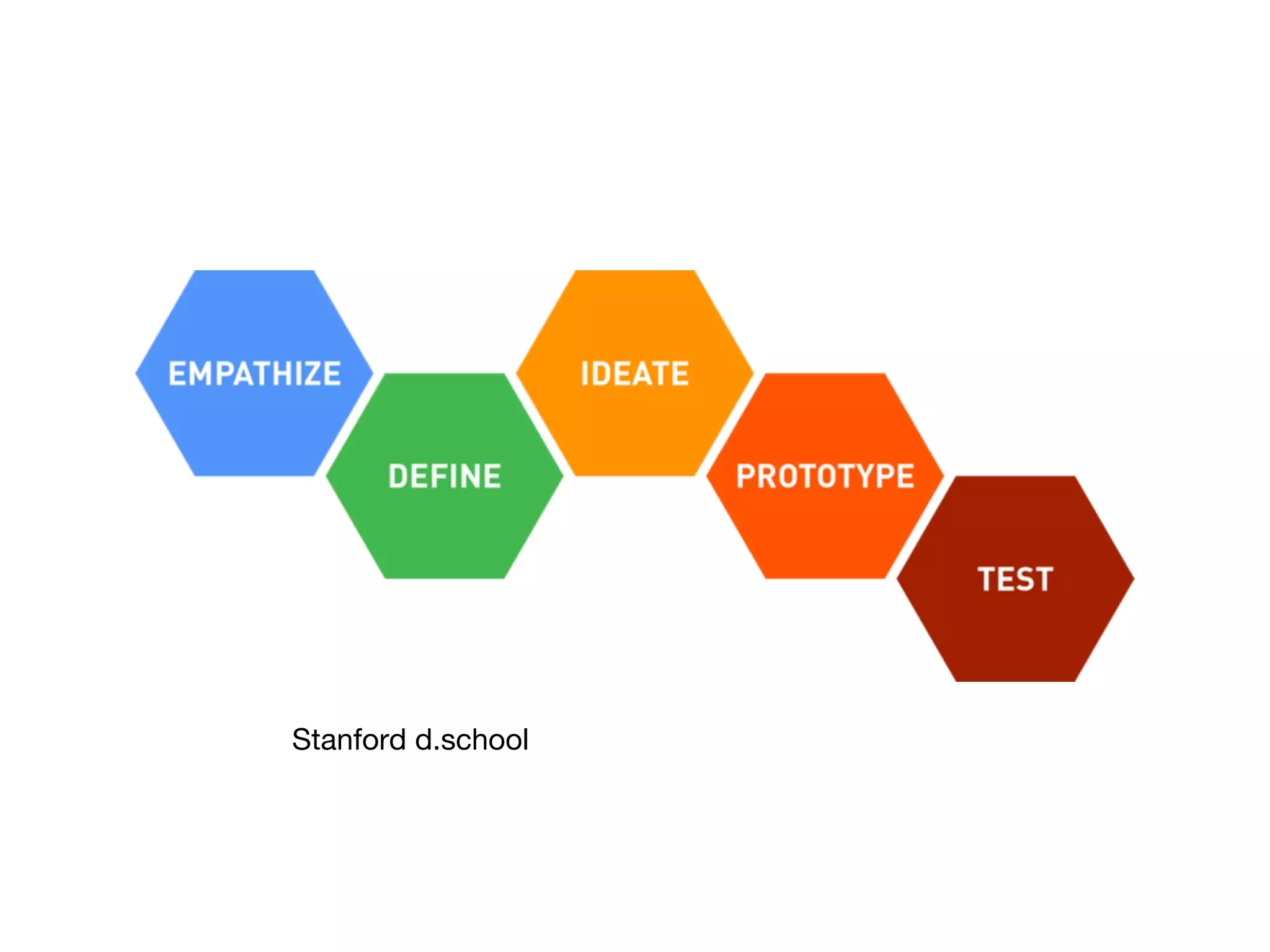 EMPATHIZE

DEFINE

IDEATE

PROTOTYPE

TEST

Stanford d.school